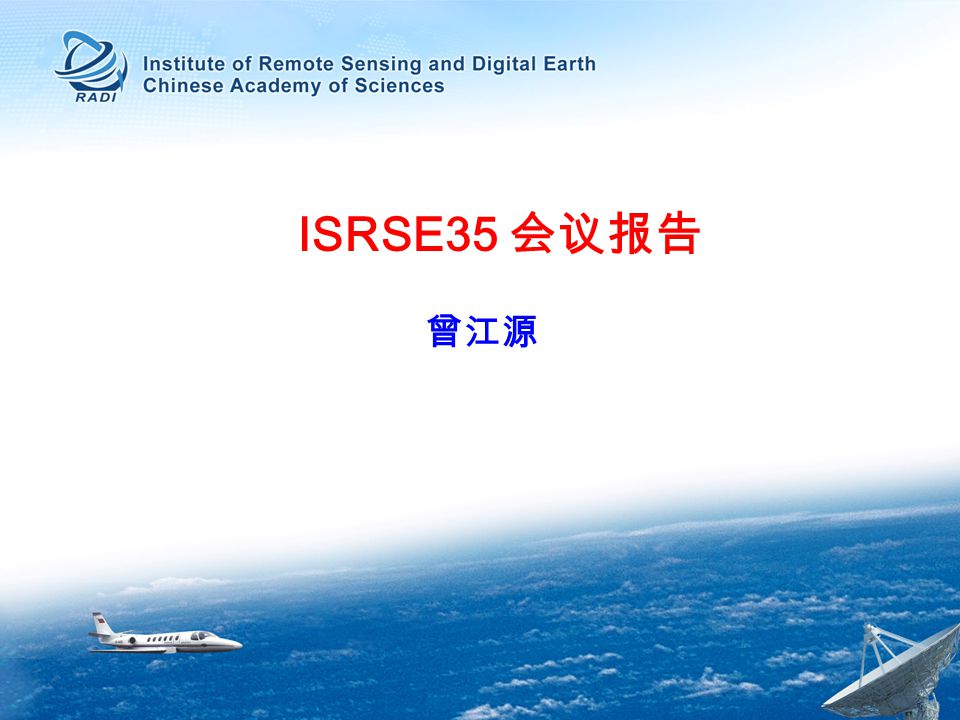 RADI

Institute of Remote Sensing and Digital Earth
Chinese Academy of Sciences

ISRSE35 会议报告

曾江源